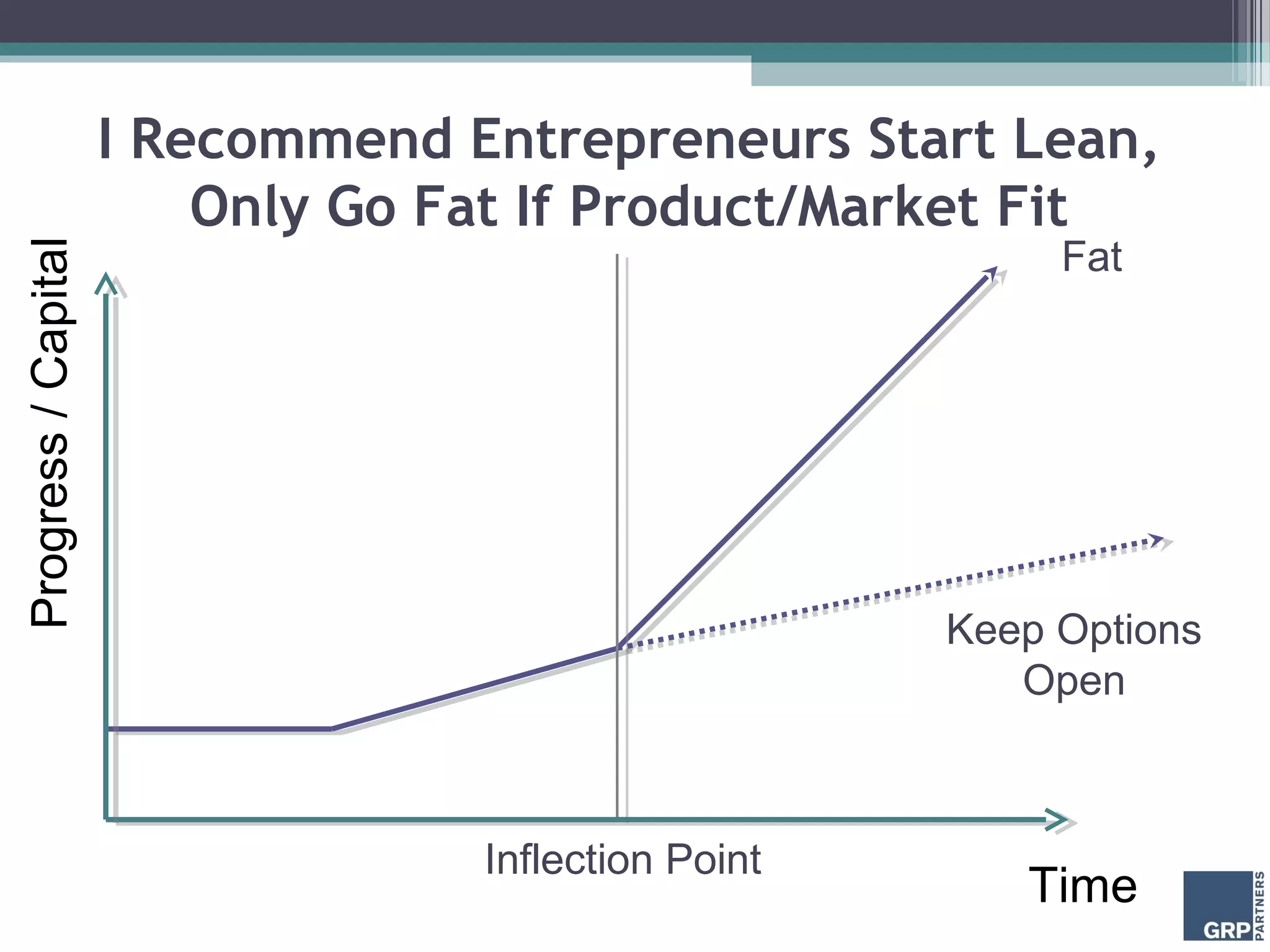 I Recommend Entrepreneurs Start Lean, Only Go Fat If Product/Market Fit

Progress / Capital

Fat

Keep Options Open

Inflection Point

Time

GRP PARTNERS